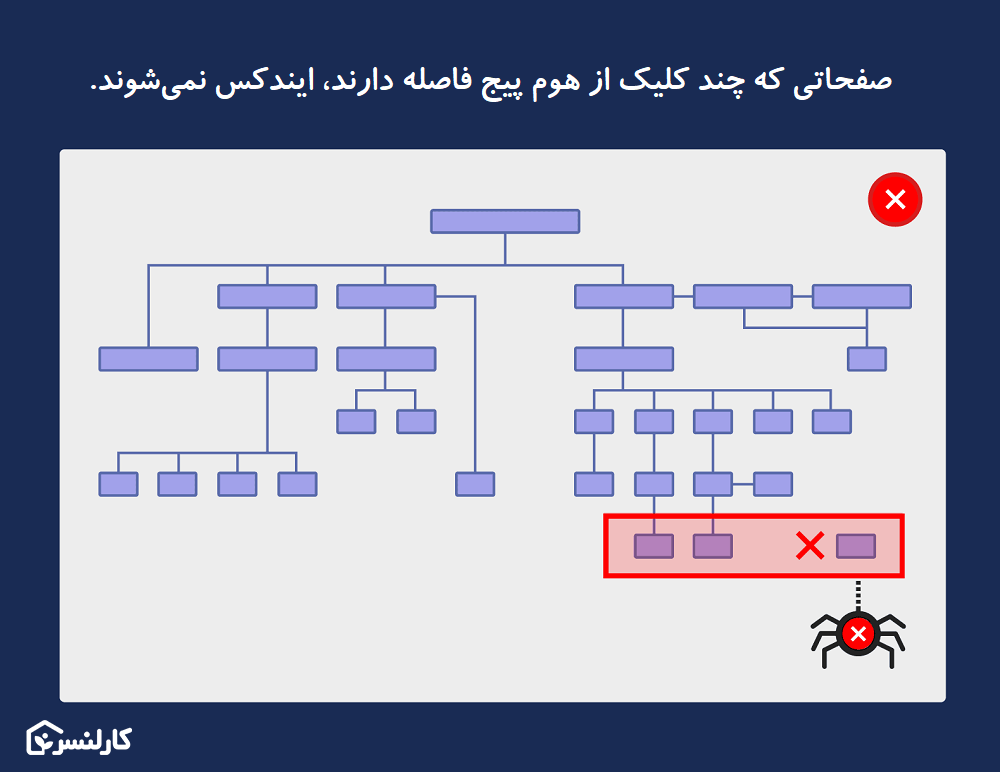 صفحاتی که چند کلیک از هوم پیج فاصله دارند، ایندکس نمی‌شوند.

کارلنسر